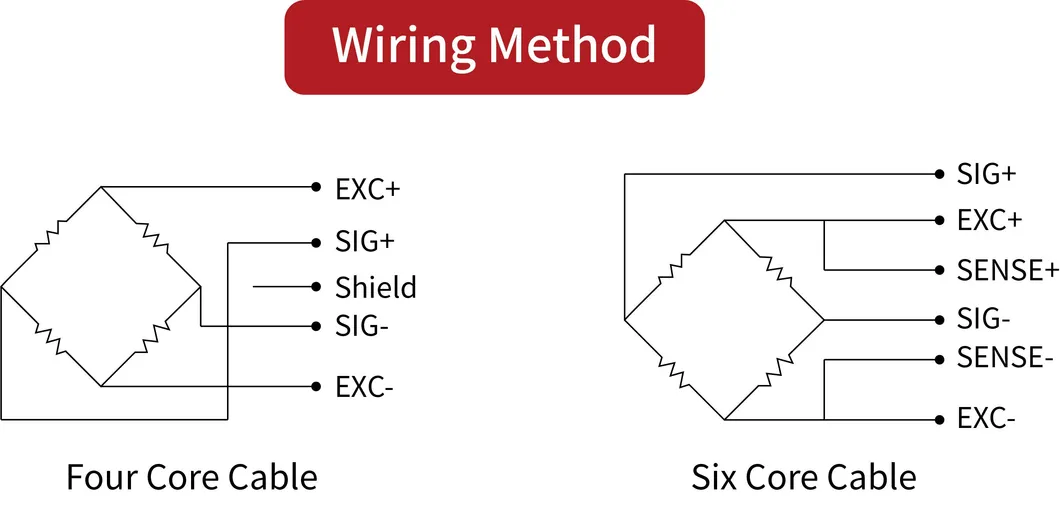 Wiring Method

EXC+
SIG+
Shield
SIG-
EXC-

Four Core Cable

SIG+
EXC+
SENSE+
SIG-
SENSE-
EXC-

Six Core Cable